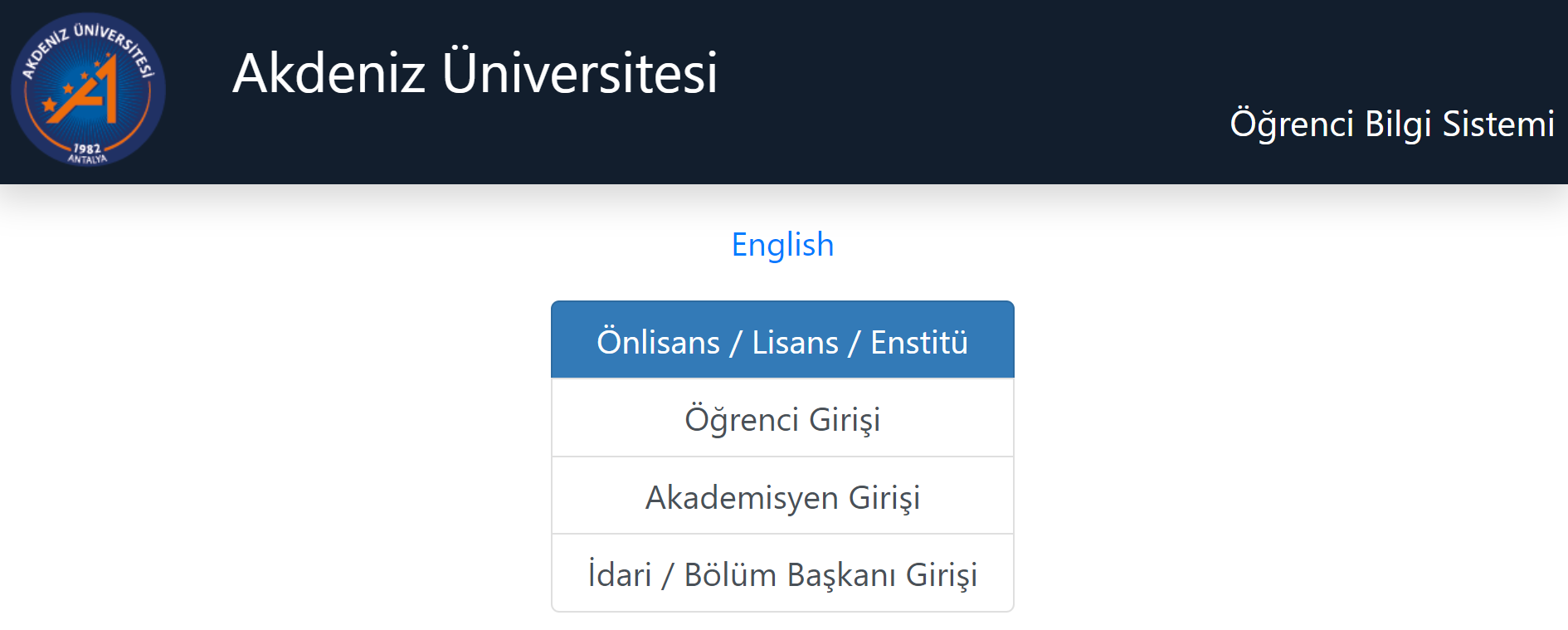 AKDENİZ ÜNİVERSİTESİ
1982
ANTALYA

Akdeniz Üniversitesi

Öğrenci Bilgi Sistemi

English

Önlisans / Lisans / Enstitü

Öğrenci Girişi

Akademisyen Girişi

İdari / Bölüm Başkanı Girişi